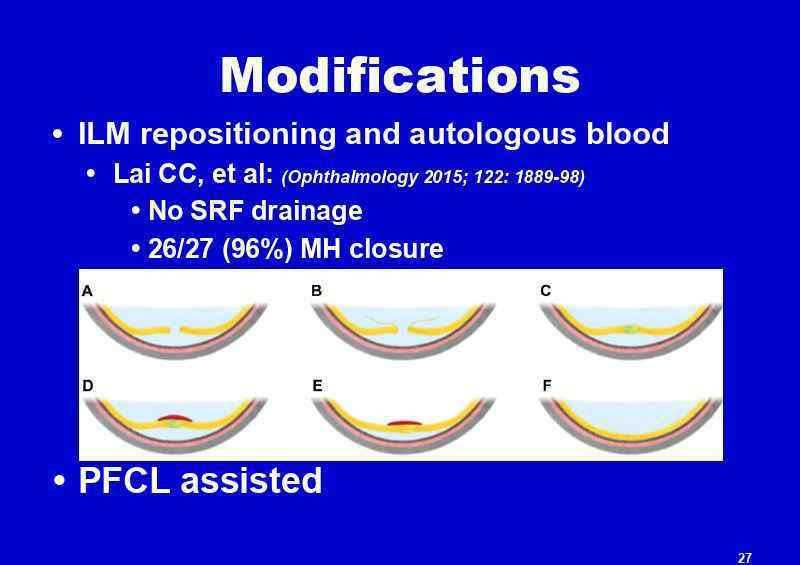 Modifications

• ILM repositioning and autologous blood
  • Lai CC, et al: (Ophthalmology 2015; 122: 1889-98)
    • No SRF drainage
    • 26/27 (96%) MH closure

A B C
D E F

• PFCL assisted

27